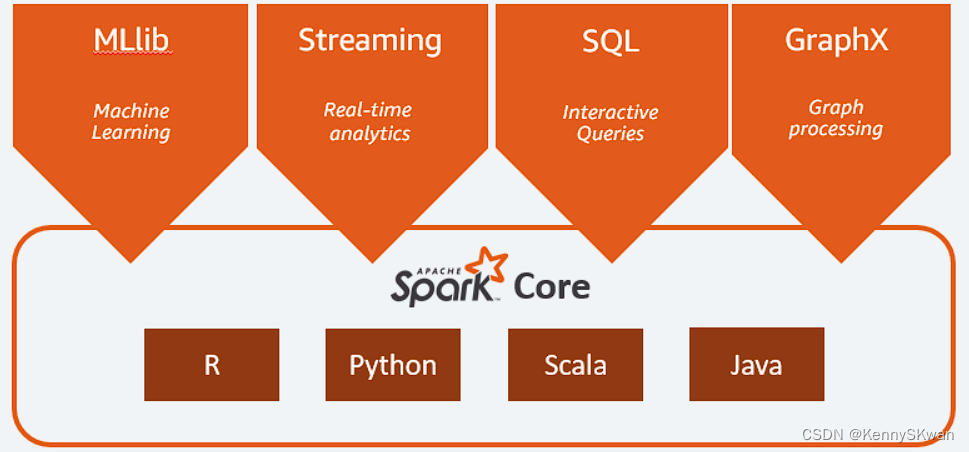 MLlib

Machine Learning

Streaming

Real-time analytics

SQL

Interactive Queries

GraphX

Graph processing

APACHE Spark Core

R

Python

Scala

Java

CSDN @KennySKwan